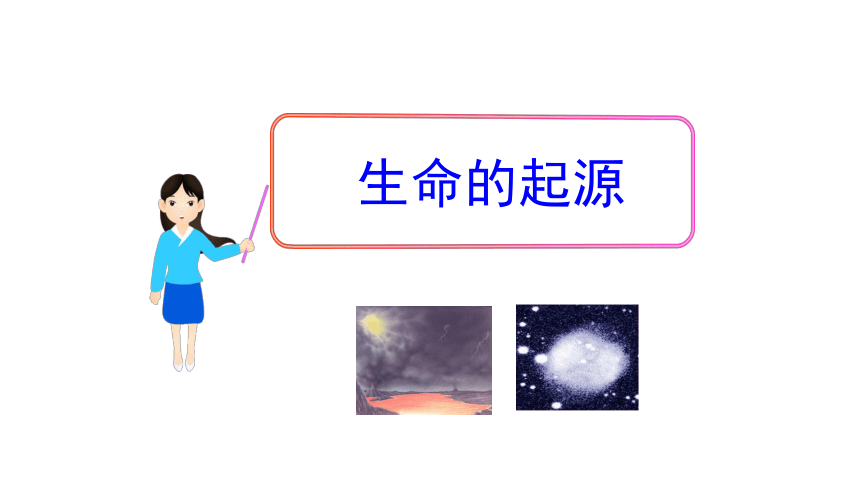 生命的起源